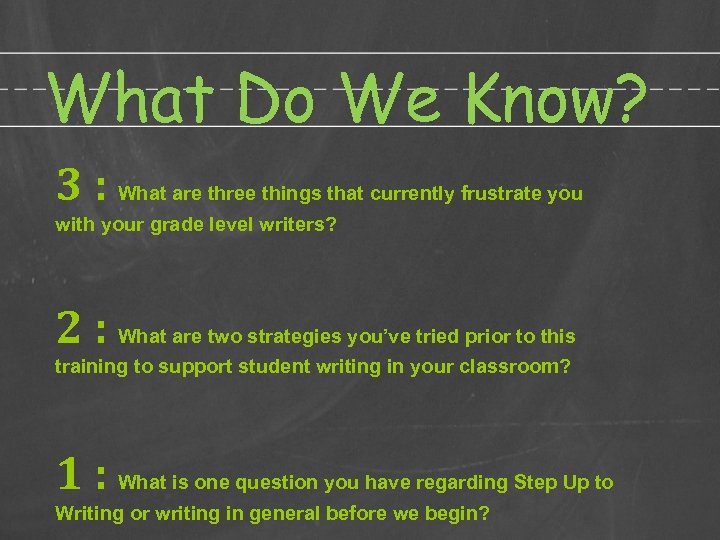 What Do We Know?

3 : What are three things that currently frustrate you with your grade level writers?

2 : What are two strategies you've tried prior to this training to support student writing in your classroom?

1 : What is one question you have regarding Step Up to Writing or writing in general before we begin?